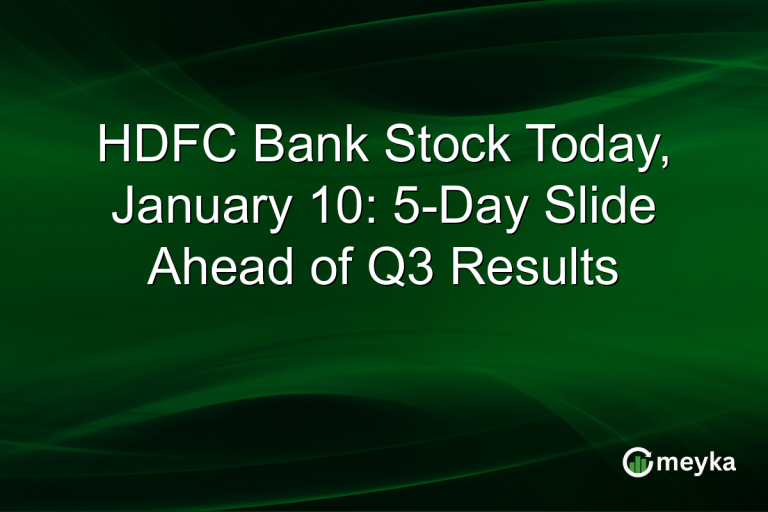 HDFC Bank Stock Today, January 10: 5-Day Slide Ahead of Q3 Results

meyka